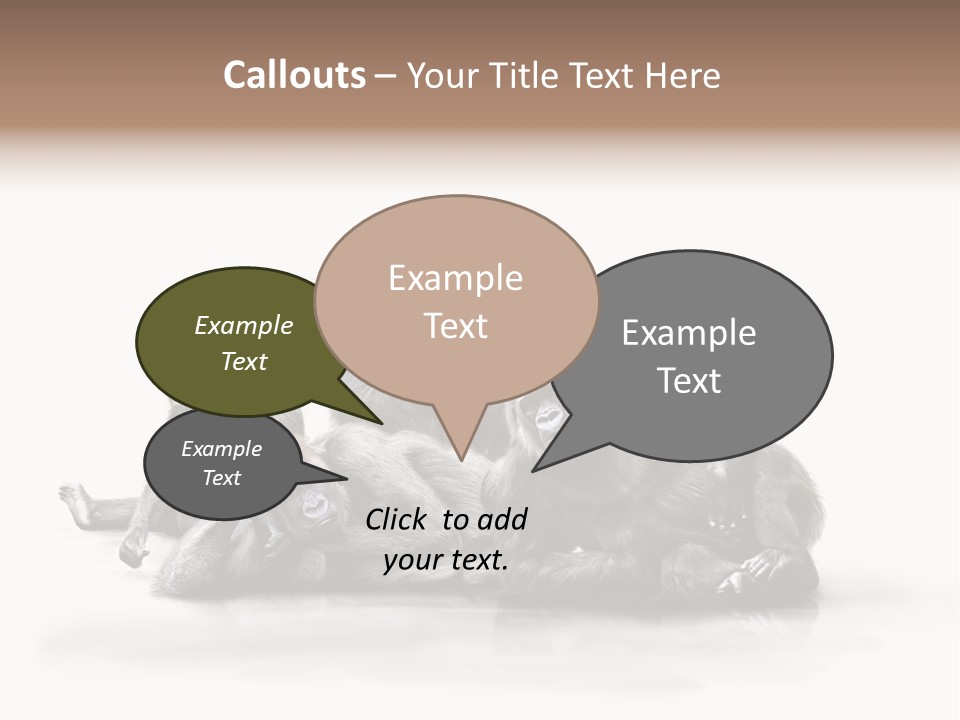 Callouts – Your Title Text Here

Example Text

Example Text

Example Text

Example Text

Click to add your text.